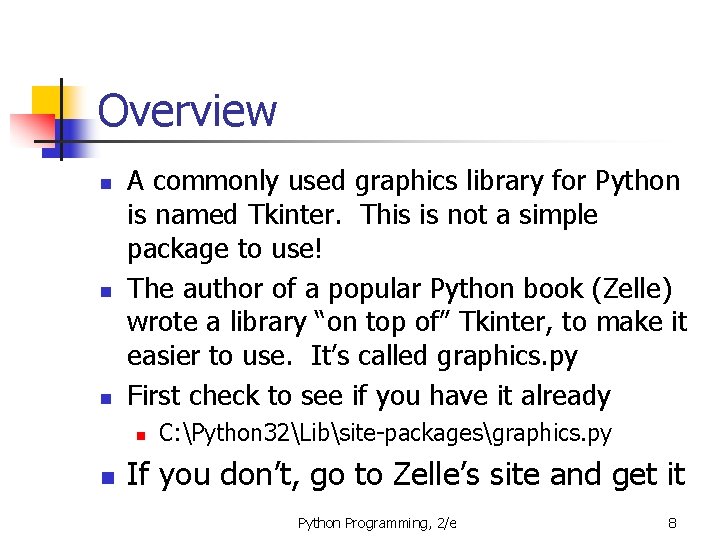 Overview

- A commonly used graphics library for Python is named Tkinter.  This is not a simple package to use!
- The author of a popular Python book (Zelle) wrote a library “on top of” Tkinter, to make it easier to use.  It’s called graphics.py
- First check to see if you have it already
  - C:\Python32\Lib\site-packages\graphics.py
- If you don’t, go to Zelle’s site and get it

Python Programming, 2/e

8